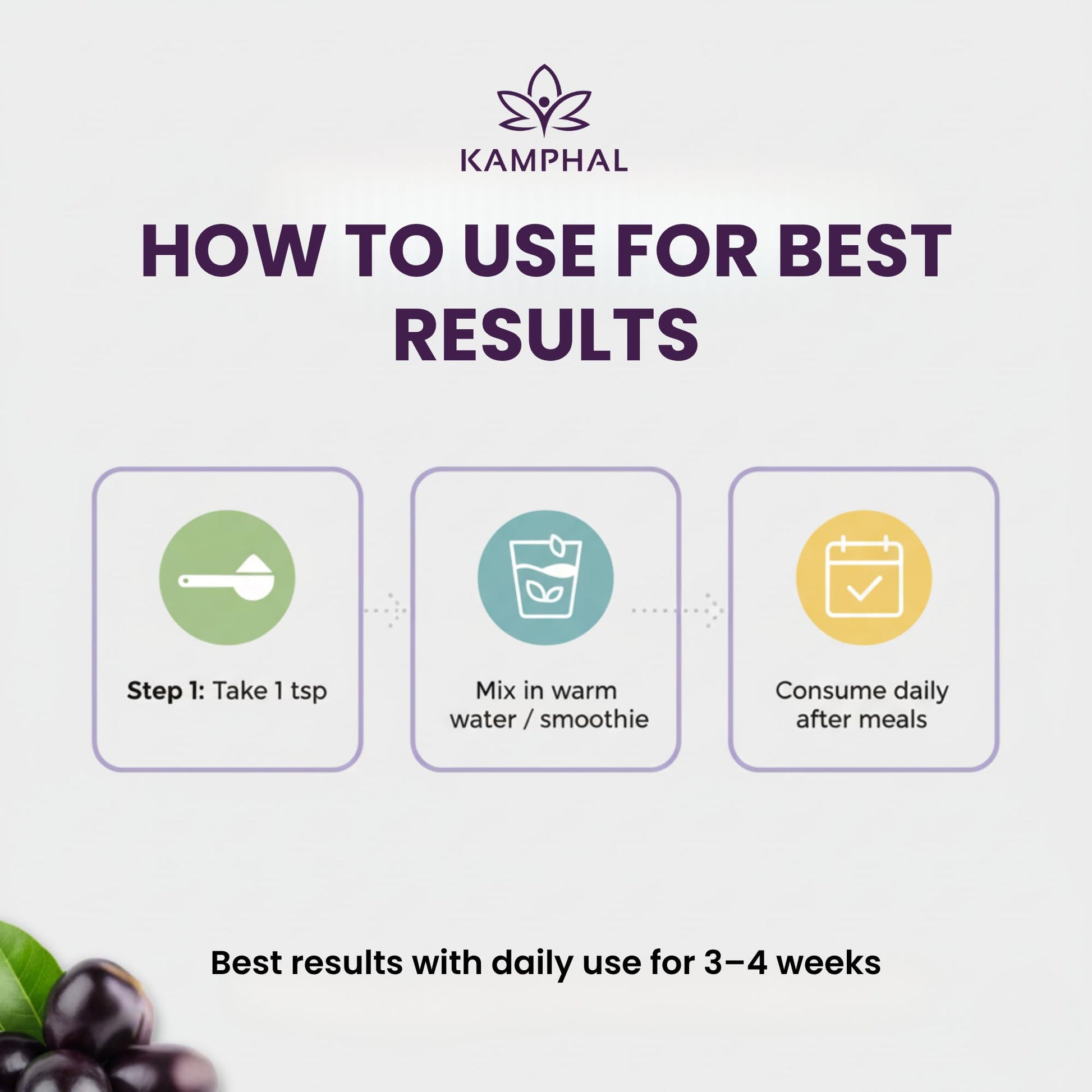 KAMPHAL

HOW TO USE FOR BEST RESULTS

Step 1: Take 1 tsp

Mix in warm water / smoothie

Consume daily after meals

Best results with daily use for 3–4 weeks